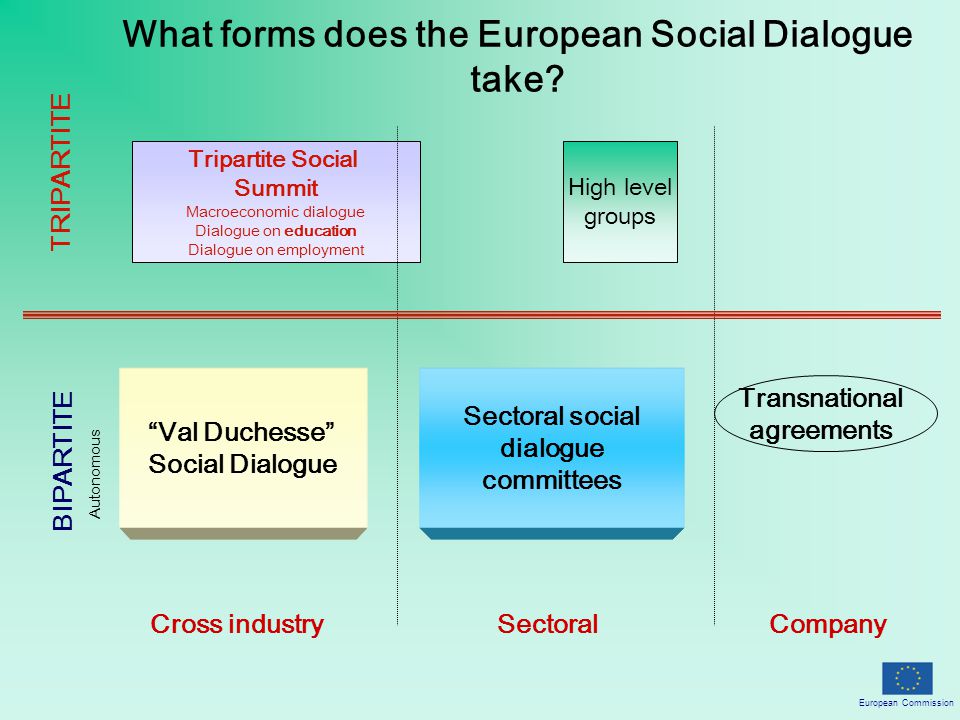 What forms does the European Social Dialogue take?

TRIPARTITE

Tripartite Social Summit
Macroeconomic dialogue
Dialogue on education
Dialogue on employment

High level groups

BIPARTITE

Autonomous

“Val Duchesse” Social Dialogue

Sectoral social dialogue committees

Transnational agreements

Cross industry

Sectoral

Company

European Commission